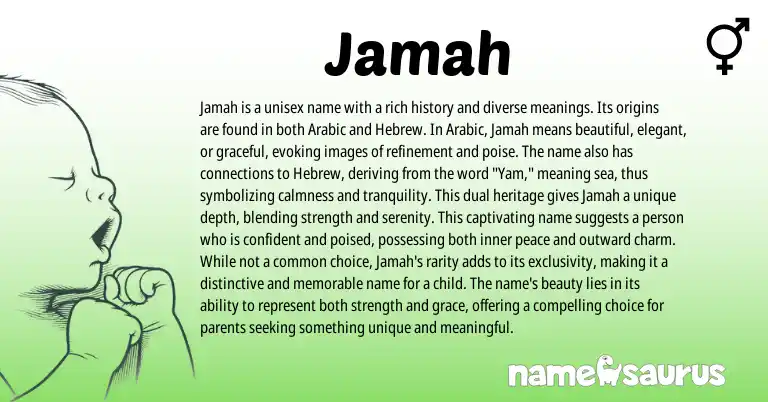 Jamah

Jamah is a unisex name with a rich history and diverse meanings. Its origins are found in both Arabic and Hebrew. In Arabic, Jamah means beautiful, elegant, or graceful, evoking images of refinement and poise. The name also has connections to Hebrew, deriving from the word "Yam," meaning sea, thus symbolizing calmness and tranquility. This dual heritage gives Jamah a unique depth, blending strength and serenity. This captivating name suggests a person who is confident and poised, possessing both inner peace and outward charm. While not a common choice, Jamah's rarity adds to its exclusivity, making it a distinctive and memorable name for a child. The name's beauty lies in its ability to represent both strength and grace, offering a compelling choice for parents seeking something unique and meaningful.

namesaurus